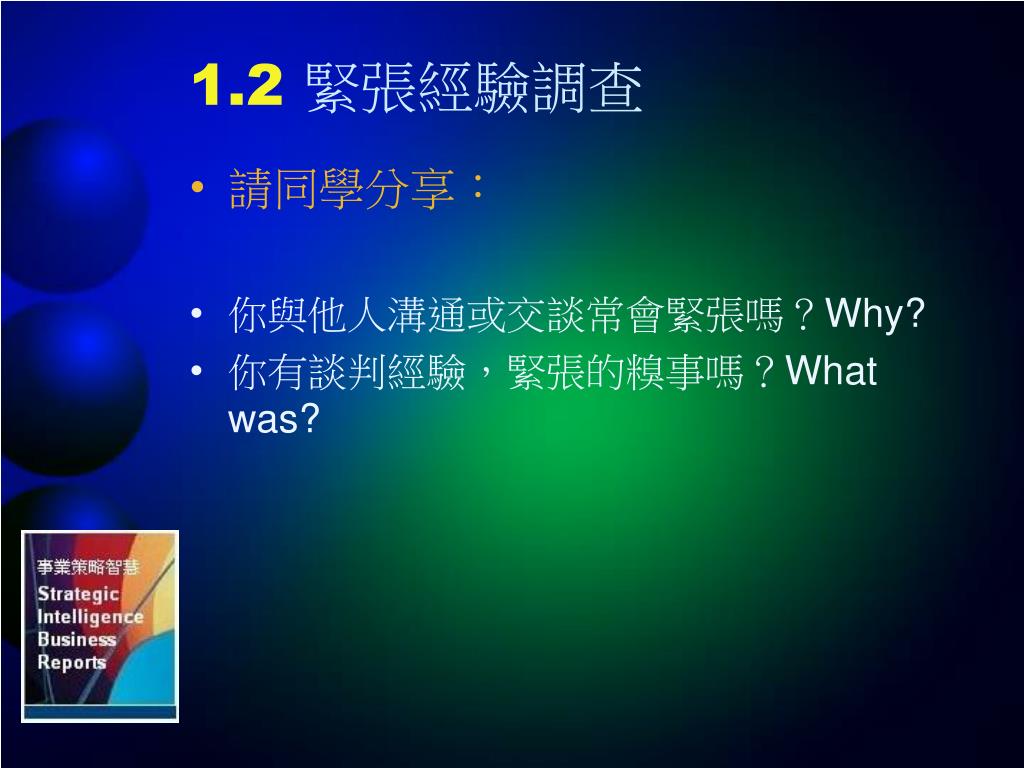 1.2 緊張經驗調查

• 請同學分享：

• 你與他人溝通或交談常會緊張嗎？Why?
• 你有談判經驗，緊張的糗事嗎？What was?

事業策略智慧
Strategic Intelligence Business Reports